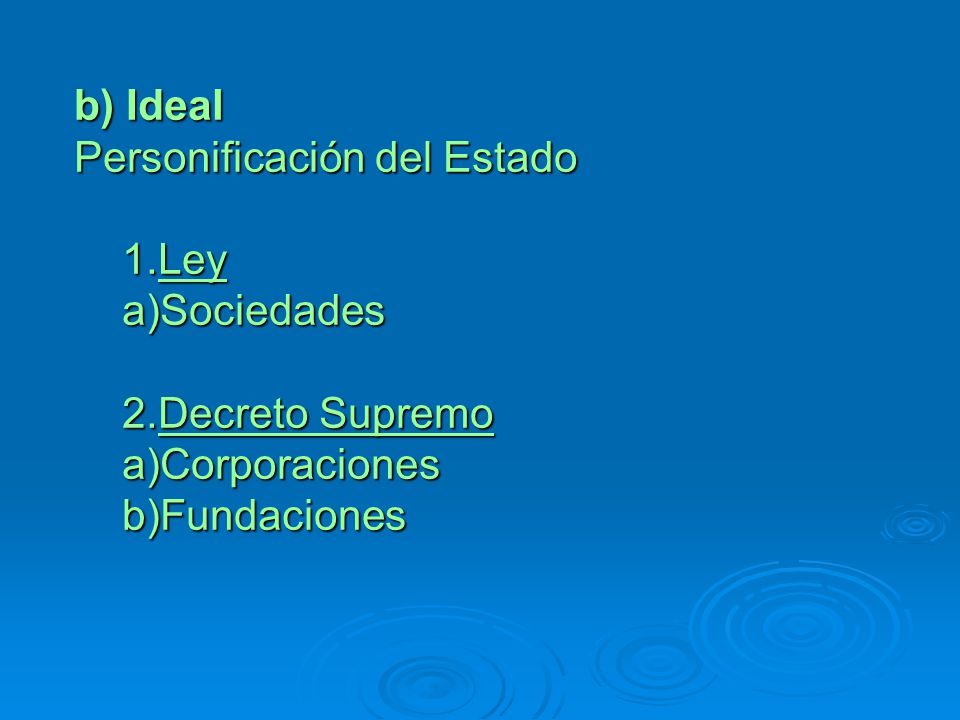 b) Ideal
Personificación del Estado

1.Ley
a)Sociedades

2.Decreto Supremo
a)Corporaciones
b)Fundaciones